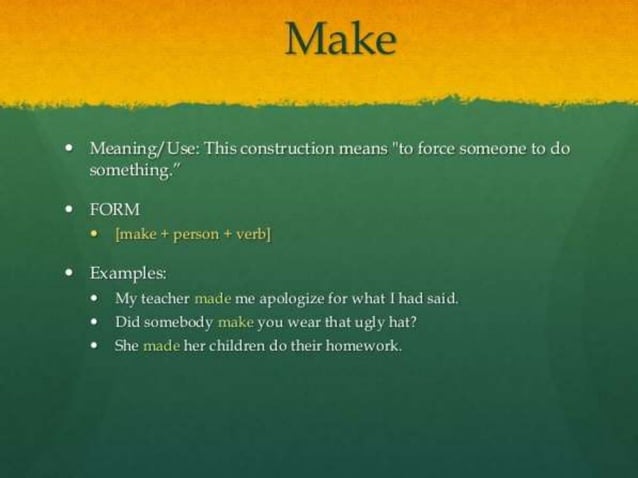 Make

• Meaning/Use: This construction means "to force someone to do something."

• FORM
  • [make + person + verb]

• Examples:
  • My teacher made me apologize for what I had said.
  • Did somebody make you wear that ugly hat?
  • She made her children do their homework.